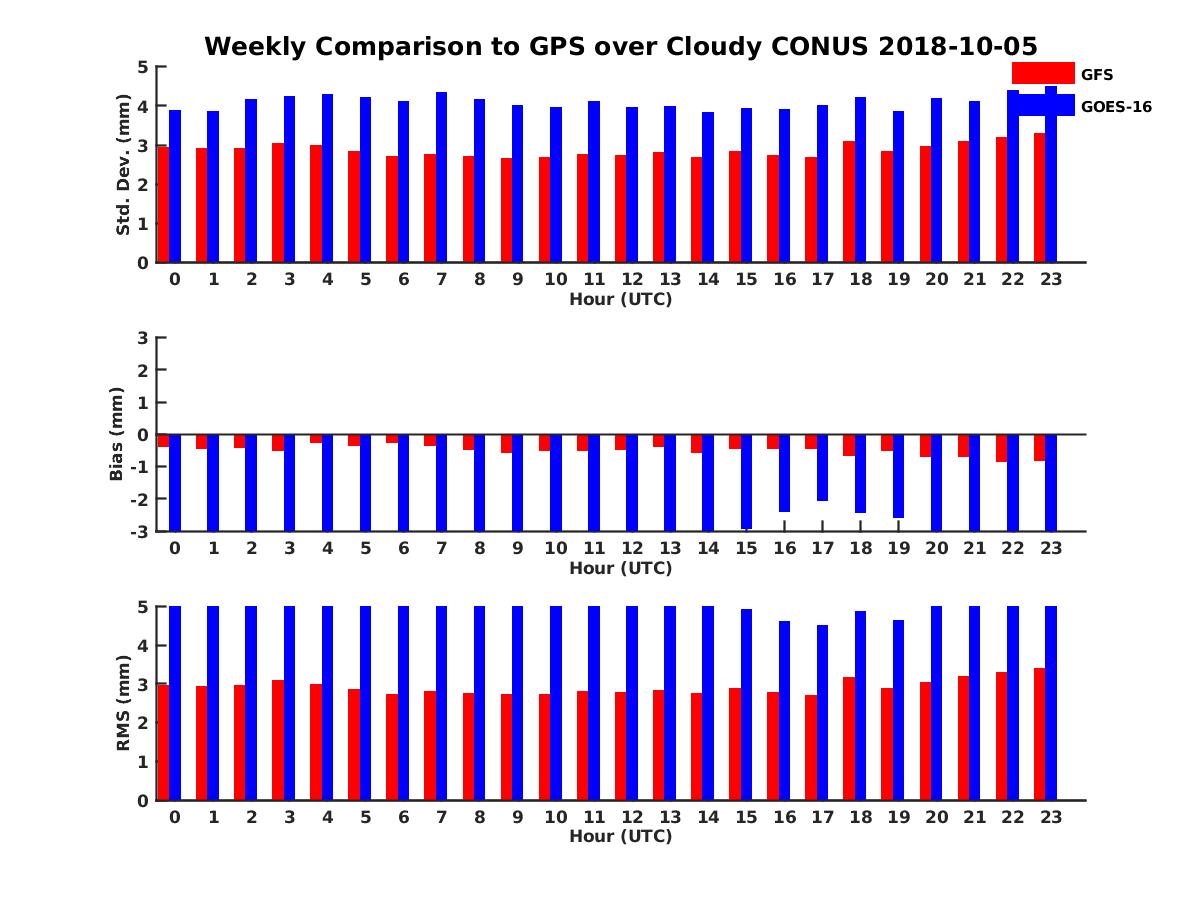 Weekly Comparison to GPS over Cloudy CONUS 2018-10-05

GFS
GOES-16

Std. Dev. (mm)
5
4
3
2
1
0
0 1 2 3 4 5 6 7 8 9 10 11 12 13 14 15 16 17 18 19 20 21 22 23
Hour (UTC)

Bias (mm)
3
2
1
0
-1
-2
-3
0 1 2 3 4 5 6 7 8 9 10 11 12 13 14 15 16 17 18 19 20 21 22 23
Hour (UTC)

RMS (mm)
5
4
3
2
1
0
0 1 2 3 4 5 6 7 8 9 10 11 12 13 14 15 16 17 18 19 20 21 22 23
Hour (UTC)